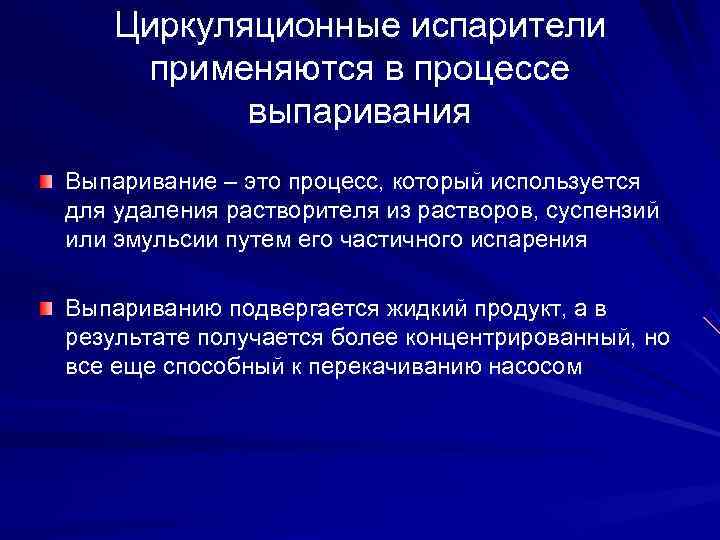 Циркуляционные испарители применяются в процессе выпаривания

Выпаривание – это процесс, который используется для удаления растворителя из растворов, суспензий или эмульсии путем его частичного испарения

Выпариванию подвергается жидкий продукт, а в результате получается более концентрированный, но все еще способный к перекачиванию насосом